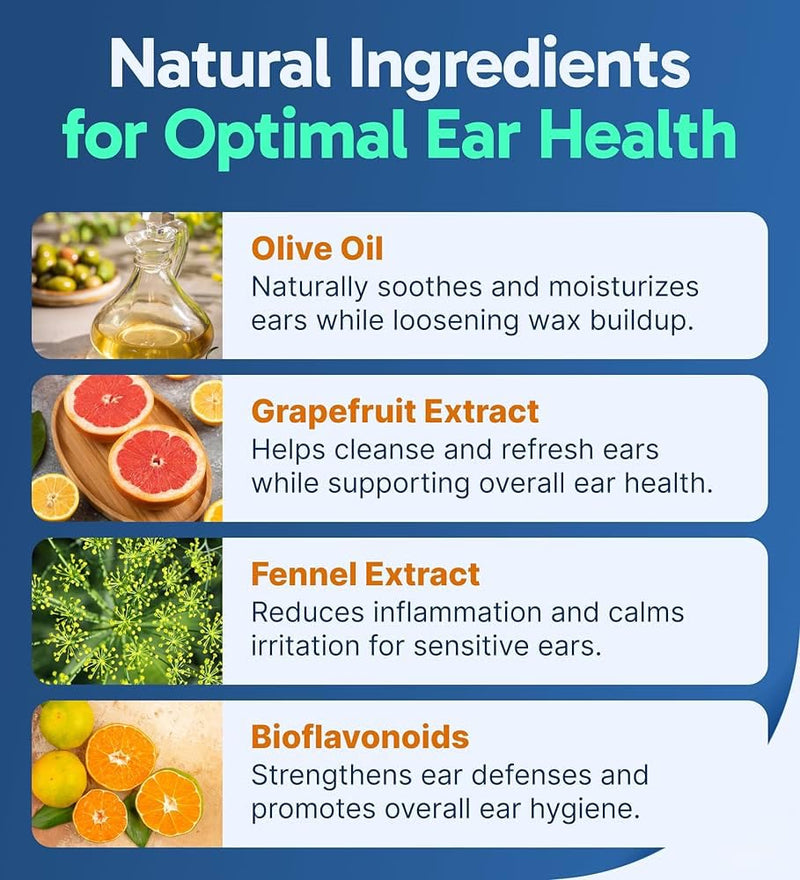 Natural Ingredients for Optimal Ear Health

Olive Oil
Naturally soothes and moisturizes ears while loosening wax buildup.

Grapefruit Extract
Helps cleanse and refresh ears while supporting overall ear health.

Fennel Extract
Reduces inflammation and calms irritation for sensitive ears.

Bioflavonoids
Strengthens ear defenses and promotes overall ear hygiene.